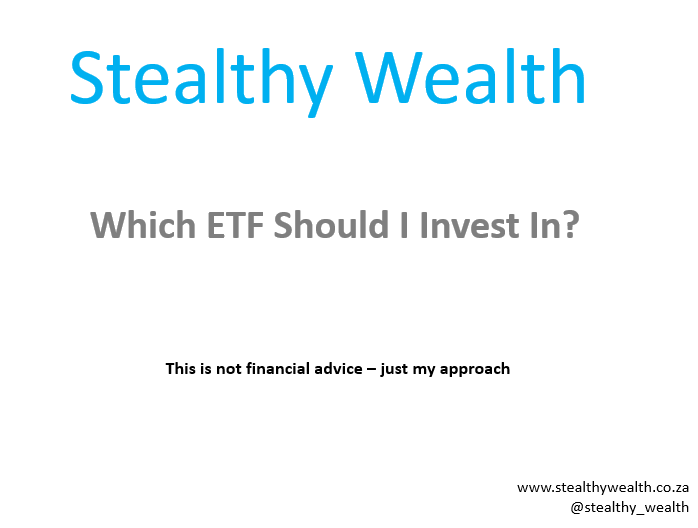 Stealthy Wealth

Which ETF Should I Invest In?

This is not financial advice – just my approach

www.stealthywealth.co.za
@stealthy_wealth